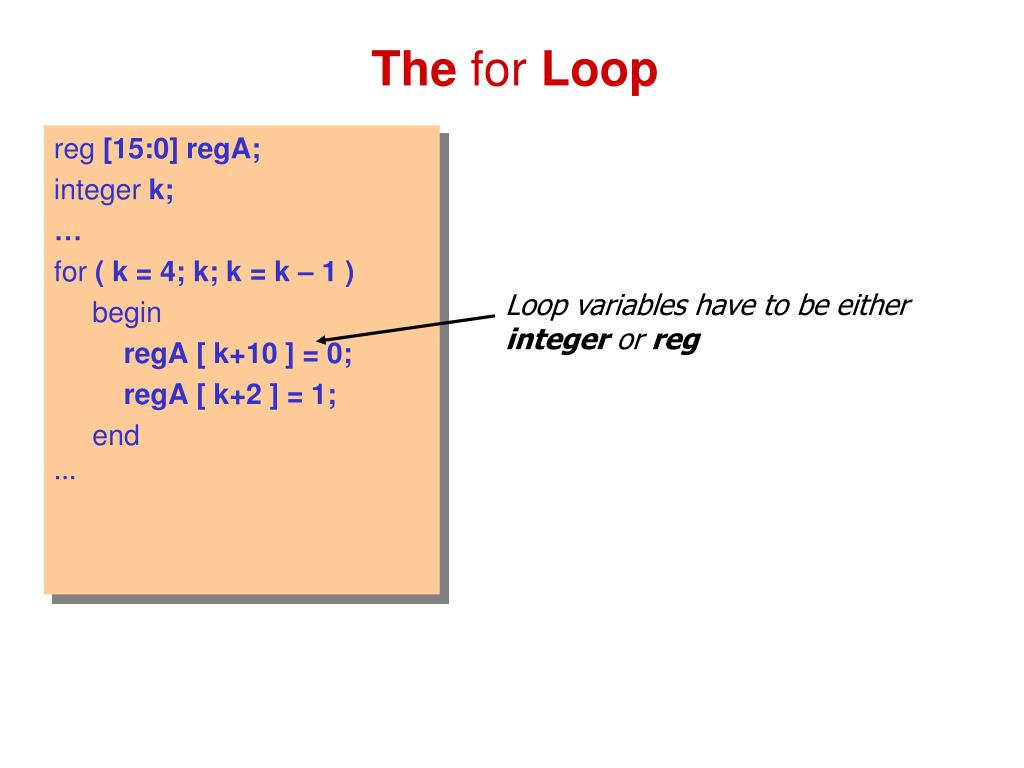 The for Loop

reg [15:0] regA;
integer k;
…
for ( k = 4; k; k = k – 1 )
begin
regA [ k+10 ] = 0;
regA [ k+2 ] = 1;
end
...

Loop variables have to be either integer or reg